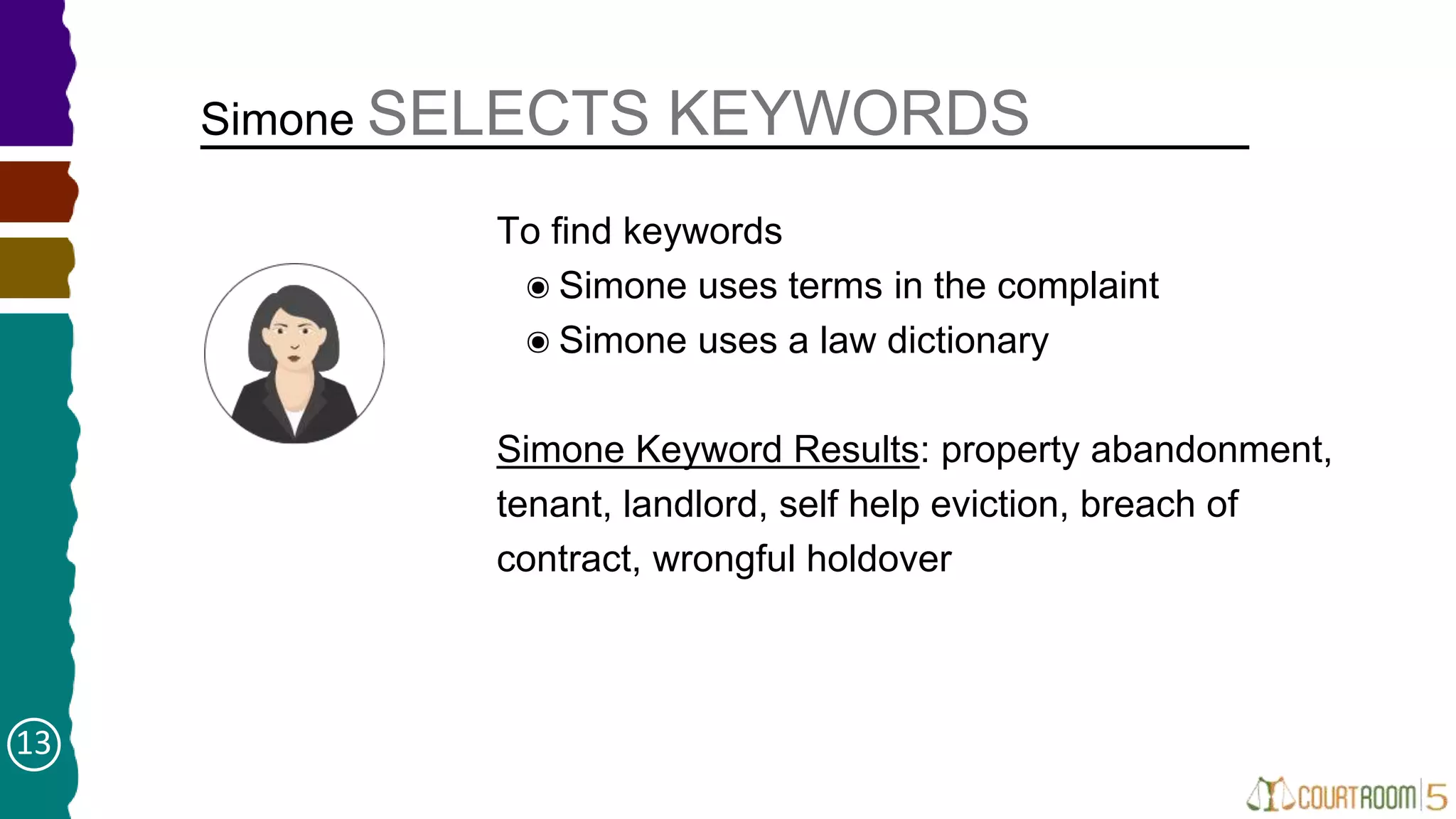 Simone SELECTS KEYWORDS

To find keywords

◉ Simone uses terms in the complaint

◉ Simone uses a law dictionary

Simone Keyword Results: property abandonment, tenant, landlord, self help eviction, breach of contract, wrongful holdover

13

COURTROOM 5